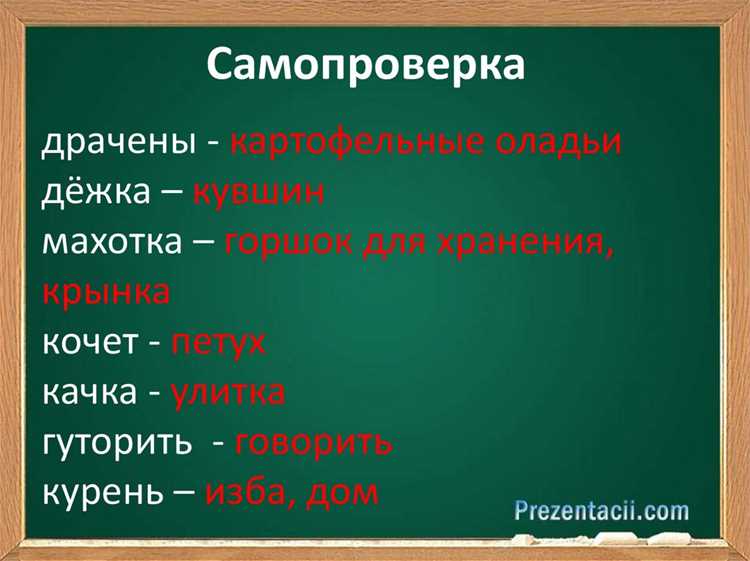 Самопроверка

драчены - картофельные оладьи
дёжка – кувшин
махотка – горшок для хранения, крынка
кочет - петух
качка - улитка
гуторить - говорить
курень – изба, дом

Prezentacii.com